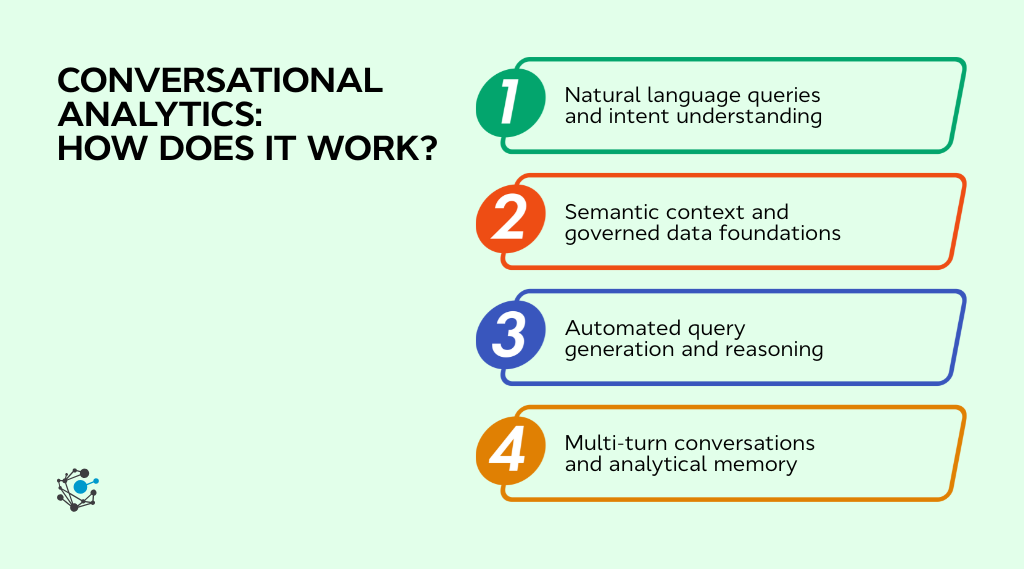 CONVERSATIONAL ANALYTICS: HOW DOES IT WORK?

1 Natural language queries and intent understanding

2 Semantic context and governed data foundations

3 Automated query generation and reasoning

4 Multi-turn conversations and analytical memory